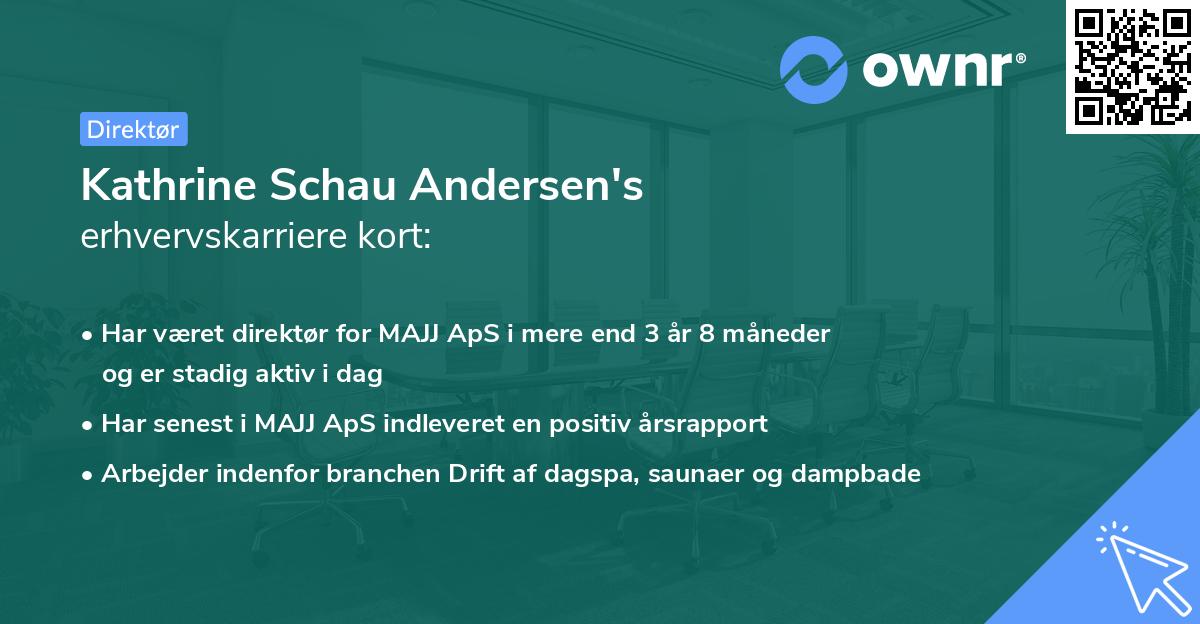 ownr®

Direktør

Kathrine Schau Andersen's
erhvervskarriere kort:

• Har været direktør for MAJJ ApS i mere end 3 år 8 måneder og er stadig aktiv i dag
• Har senest i MAJJ ApS indleveret en positiv årsrapport
• Arbejder indenfor branchen Drift af dagspa, saunaer og dampbade